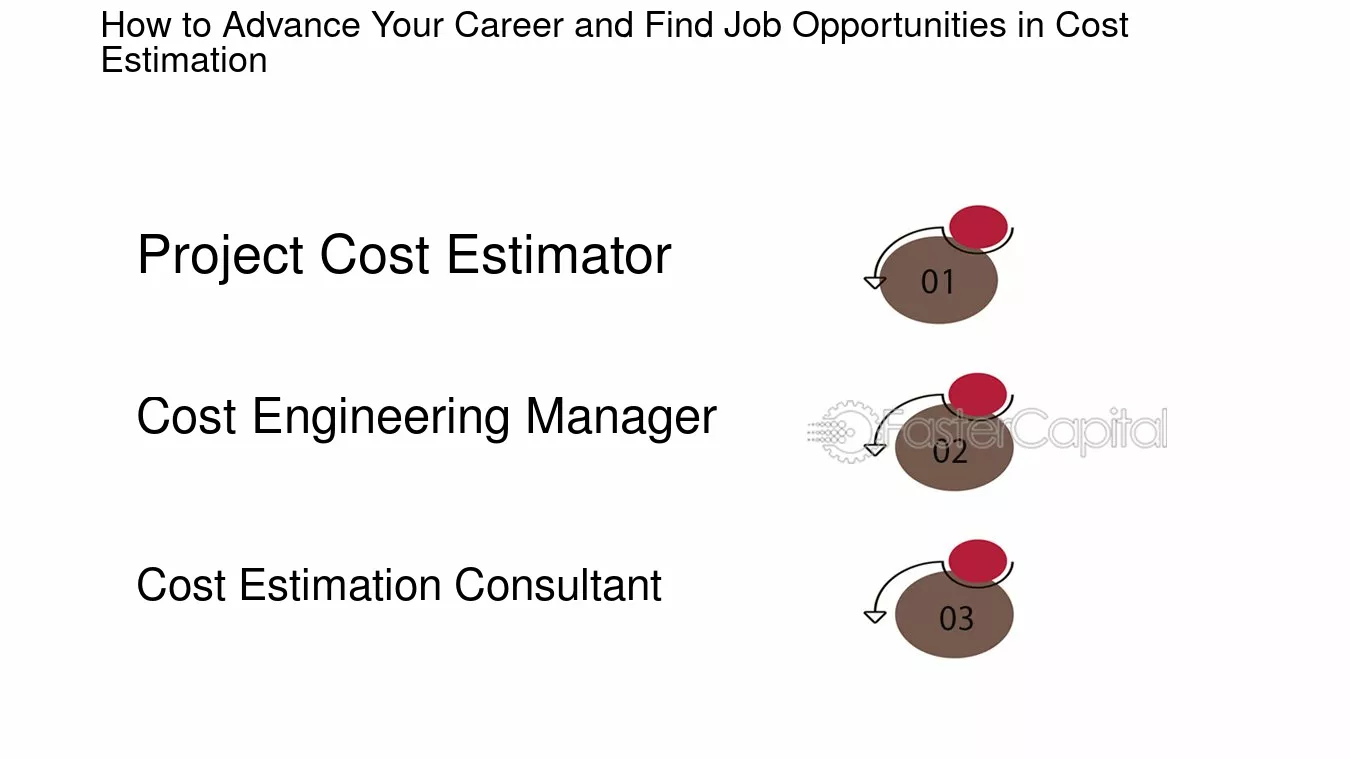 How to Advance Your Career and Find Job Opportunities in Cost Estimation

Project Cost Estimator

01

Cost Engineering Manager

02

Cost Estimation Consultant

03

FasterCapital